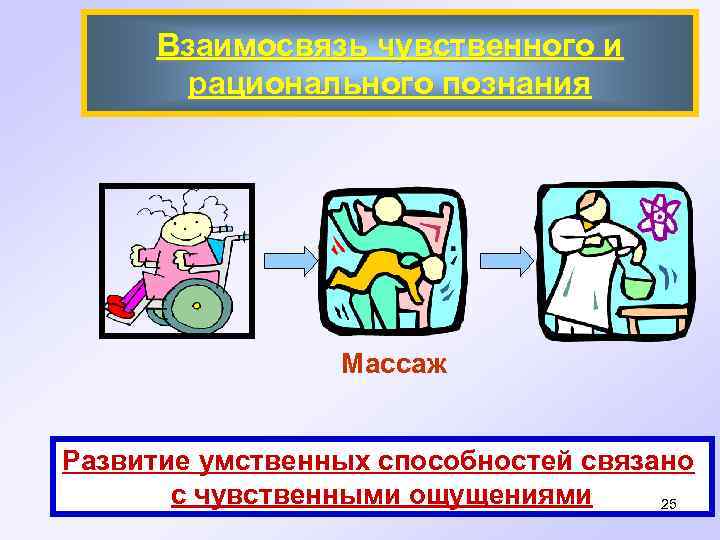 Взаимосвязь чувственного и рационального познания

Массаж

Развитие умственных способностей связано с чувственными ощущениями

25